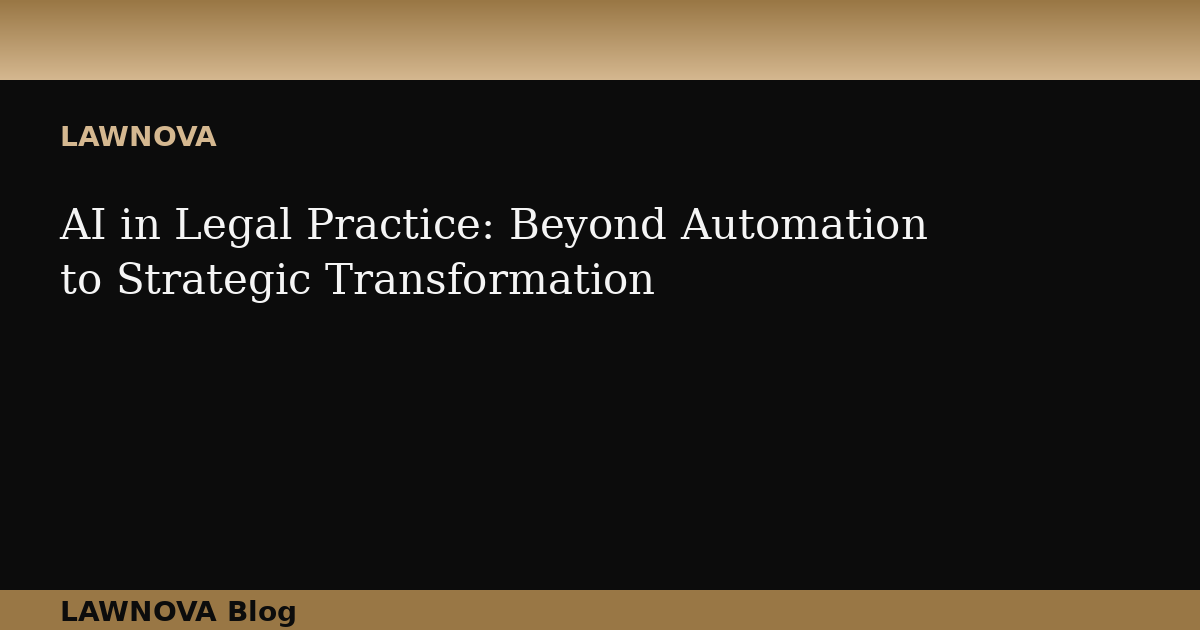 LAWNOVA

AI in Legal Practice: Beyond Automation to Strategic Transformation

LAWNOVA Blog